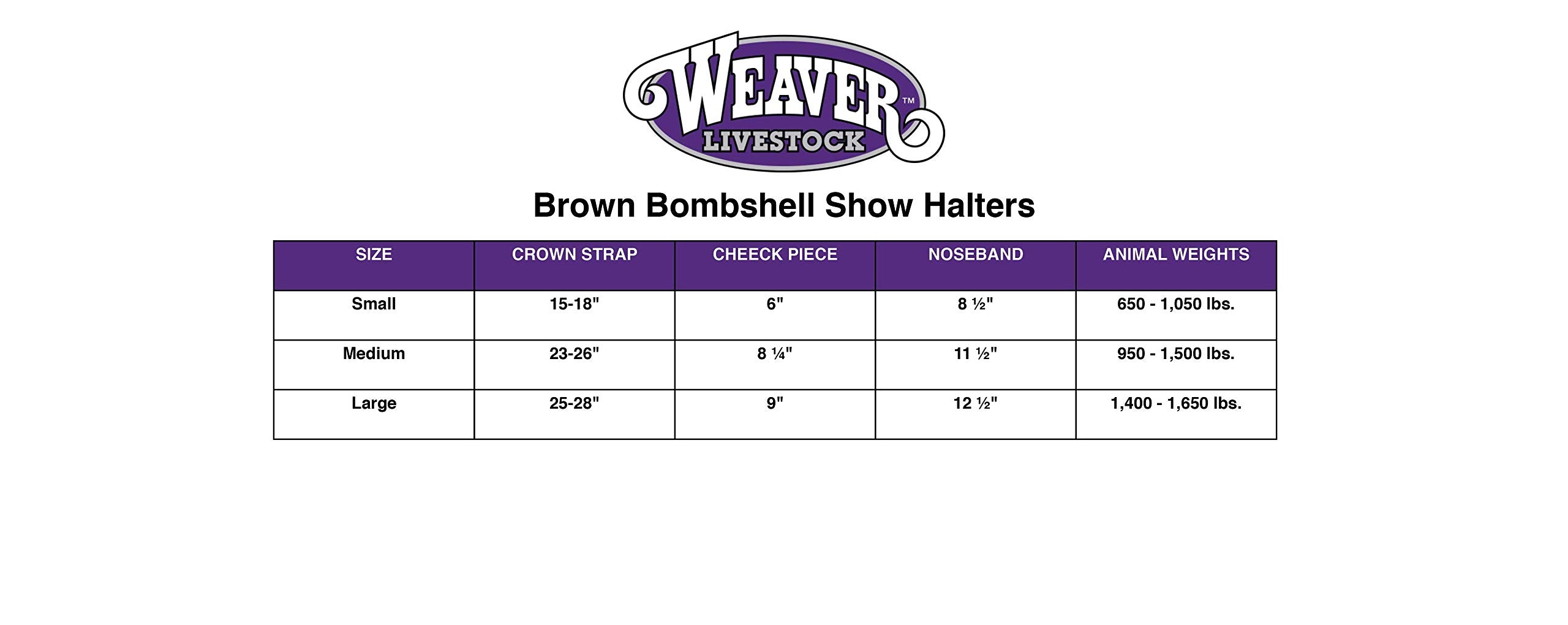 WEAVER™
LIVESTOCK

Brown Bombshell Show Halters

| SIZE | CROWN STRAP | CHEECK PIECE | NOSEBAND | ANIMAL WEIGHTS |
|---|---|---|---|---|
| Small | 15-18" | 6" | 8 ½" | 650 - 1,050 lbs. |
| Medium | 23-26" | 8 ¼" | 11 ½" | 950 - 1,500 lbs. |
| Large | 25-28" | 9" | 12 ½" | 1,400 - 1,650 lbs. |